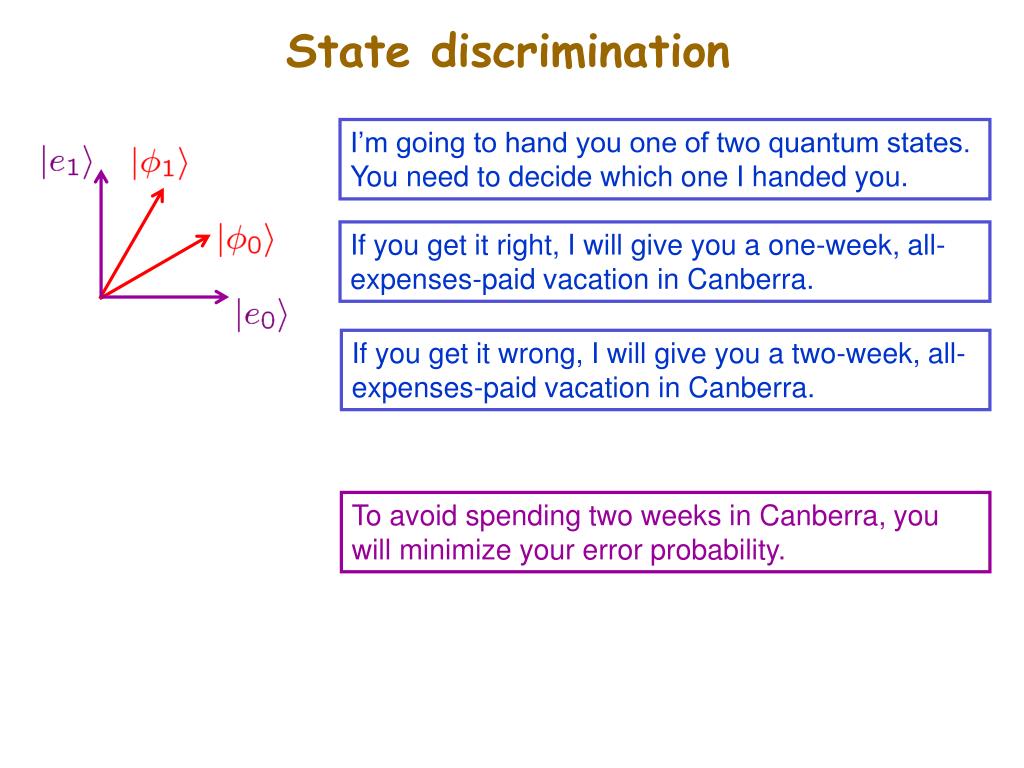 State discrimination

$|e_1\rangle$ $|\phi_1\rangle$

$|\phi_0\rangle$

$|e_0\rangle$

I'm going to hand you one of two quantum states. You need to decide which one I handed you.

If you get it right, I will give you a one-week, all-expenses-paid vacation in Canberra.

If you get it wrong, I will give you a two-week, all-expenses-paid vacation in Canberra.

To avoid spending two weeks in Canberra, you will minimize your error probability.